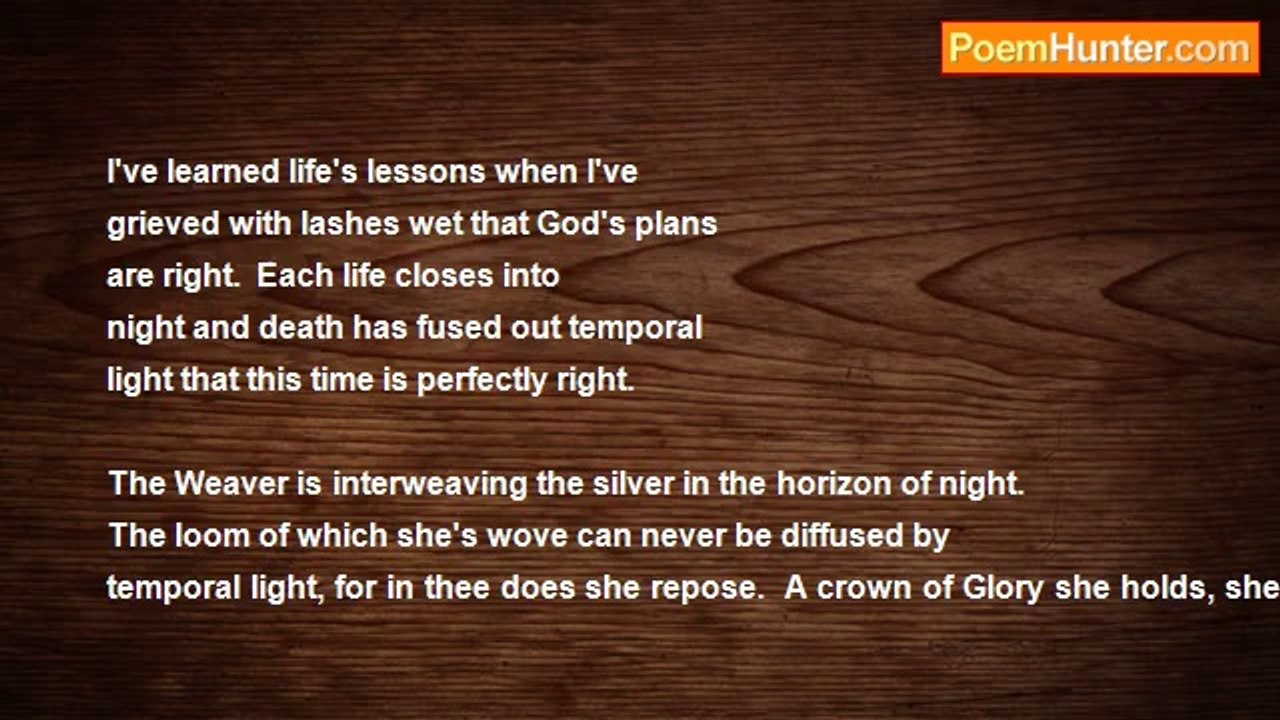 PoemHunter.com

I've learned life's lessons when I've grieved with lashes wet that God's plans are right. Each life closes into night and death has fused out temporal light that this time is perfectly right.

The Weaver is interweaving the silver in the horizon of night. The loom of which she's wove can never be diffused by temporal light, for in thee does she repose. A crown of Glory she holds, she